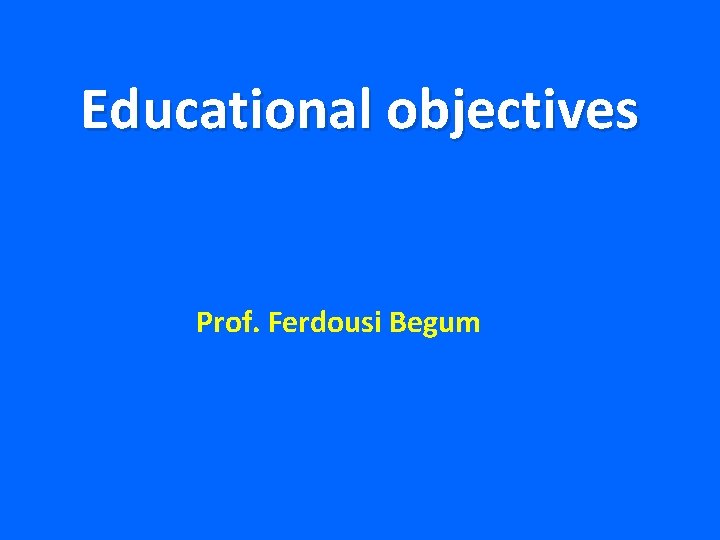 Educational objectives

Prof. Ferdousi Begum